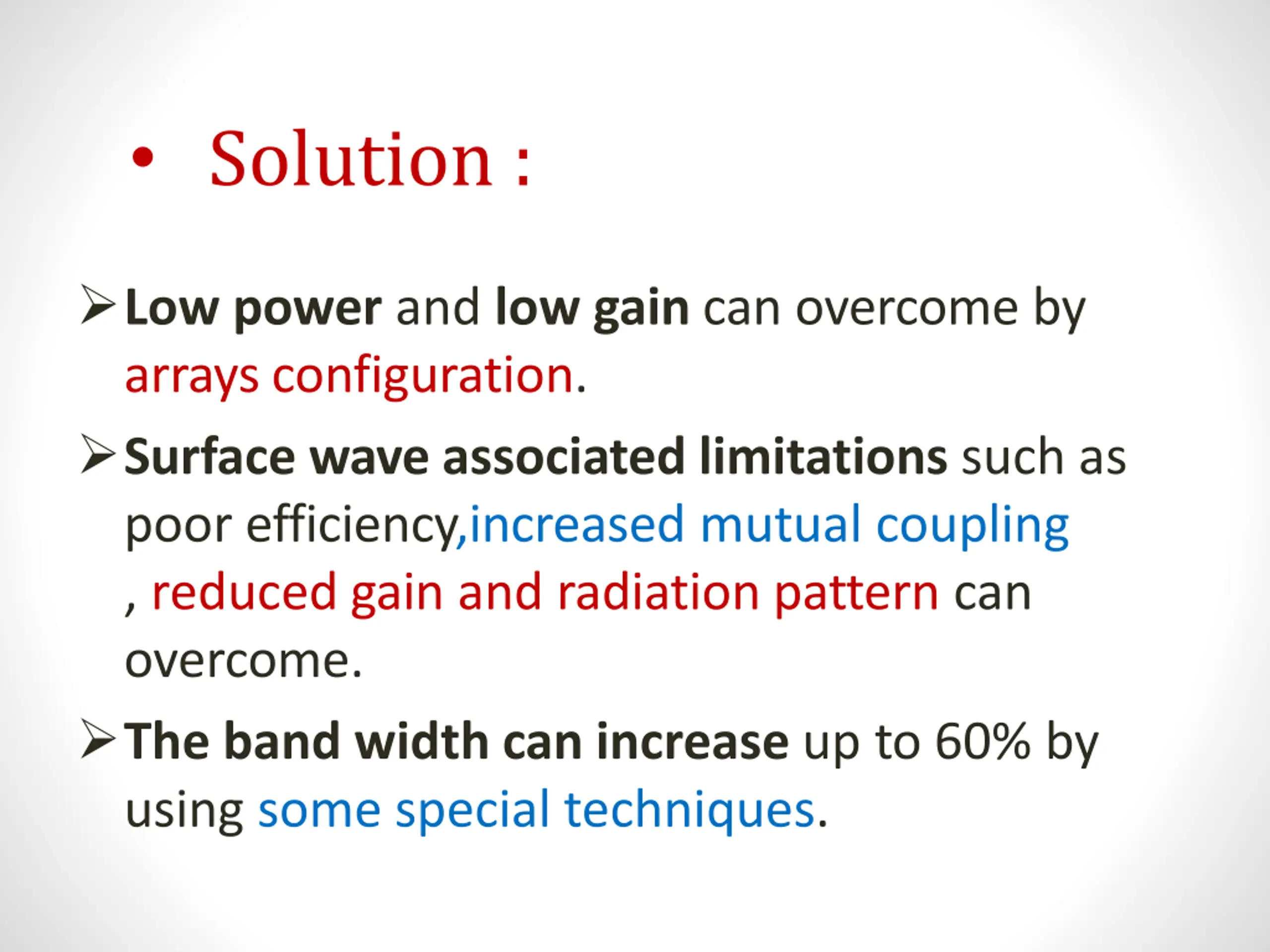 • Solution :

➢ Low power and low gain can overcome by arrays configuration.

➢ Surface wave associated limitations such as poor efficiency,increased mutual coupling , reduced gain and radiation pattern can overcome.

➢ The band width can increase up to 60% by using some special techniques.